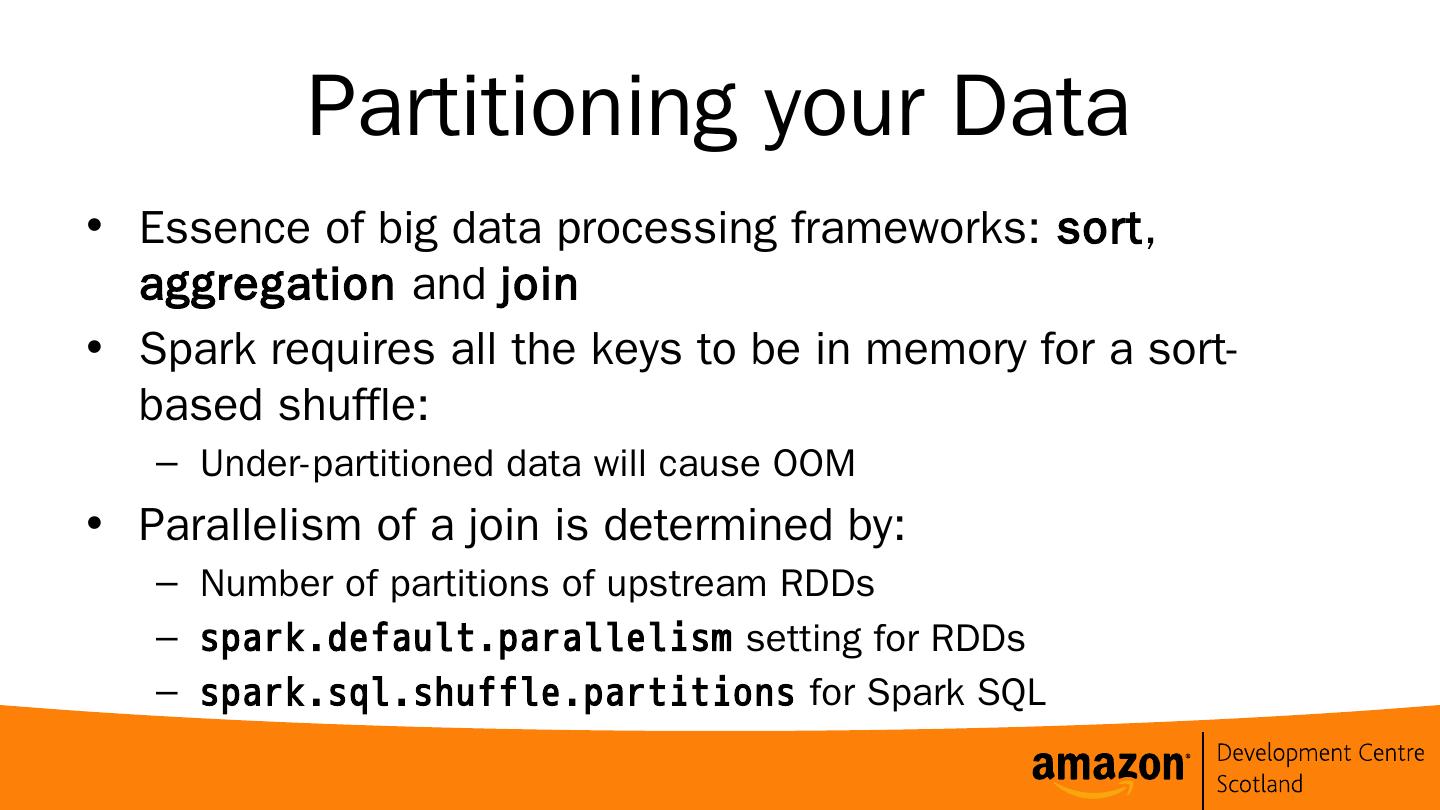 Partitioning your Data

• Essence of big data processing frameworks: sort, aggregation and join

• Spark requires all the keys to be in memory for a sort-based shuffle:
  – Under-partitioned data will cause OOM

• Parallelism of a join is determined by:
  – Number of partitions of upstream RDDs
  – spark.default.parallelism setting for RDDs
  – spark.sql.shuffle.partitions for Spark SQL

amazon Development Centre Scotland